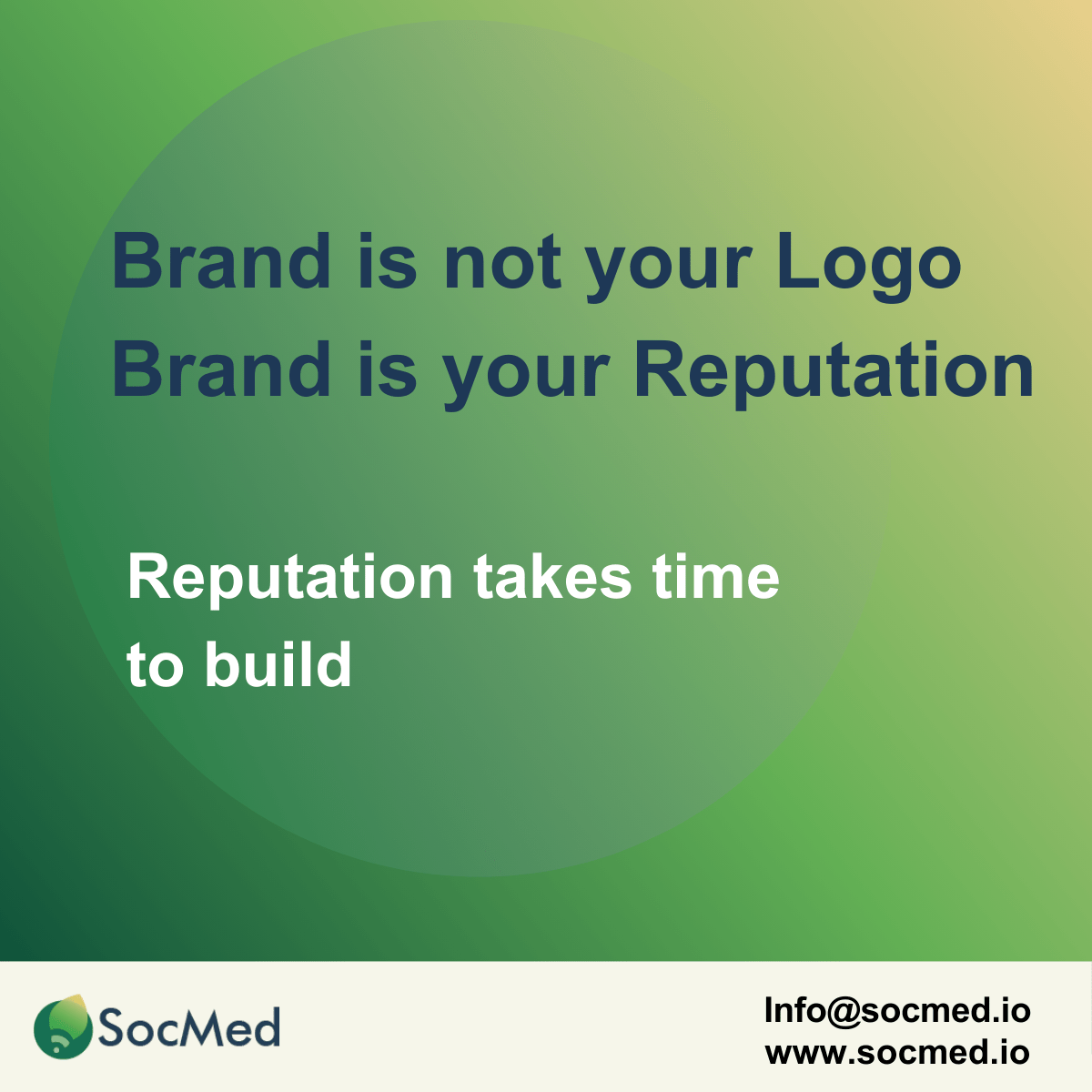 Brand is not your Logo
Brand is your Reputation

Reputation takes time to build

SocMed

Info@socmed.io
www.socmed.io